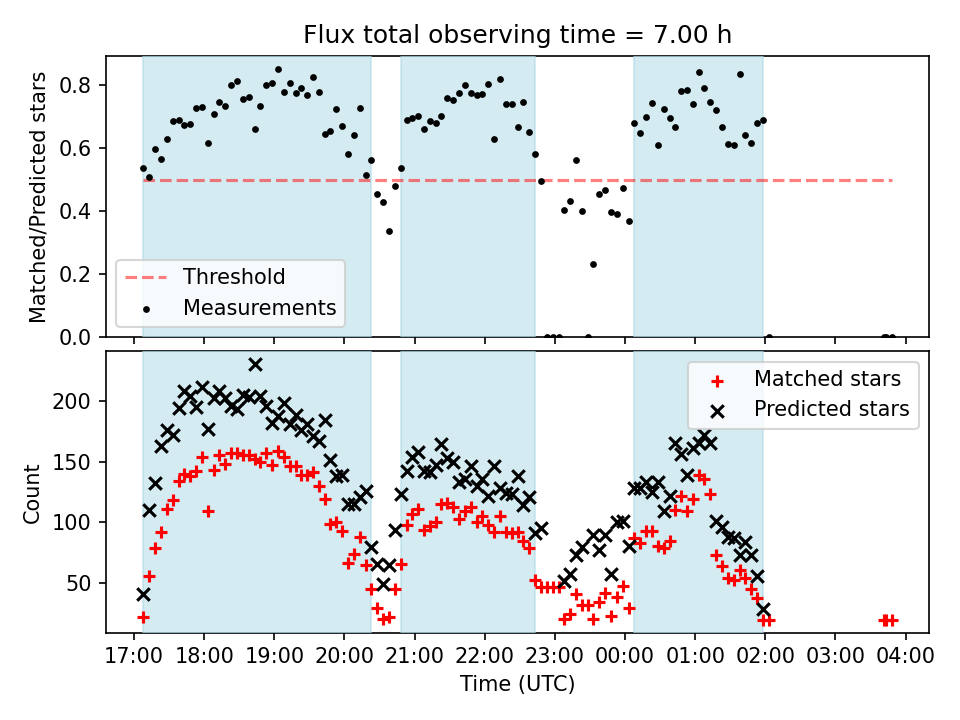 Flux total observing time = 7.00 h

Matched/Predicted stars

0.8
0.6
0.4
0.2
0.0

Threshold
Measurements

Count

200
150
100
50

Matched stars
Predicted stars

17:00 18:00 19:00 20:00 21:00 22:00 23:00 00:00 01:00 02:00 03:00 04:00

Time (UTC)